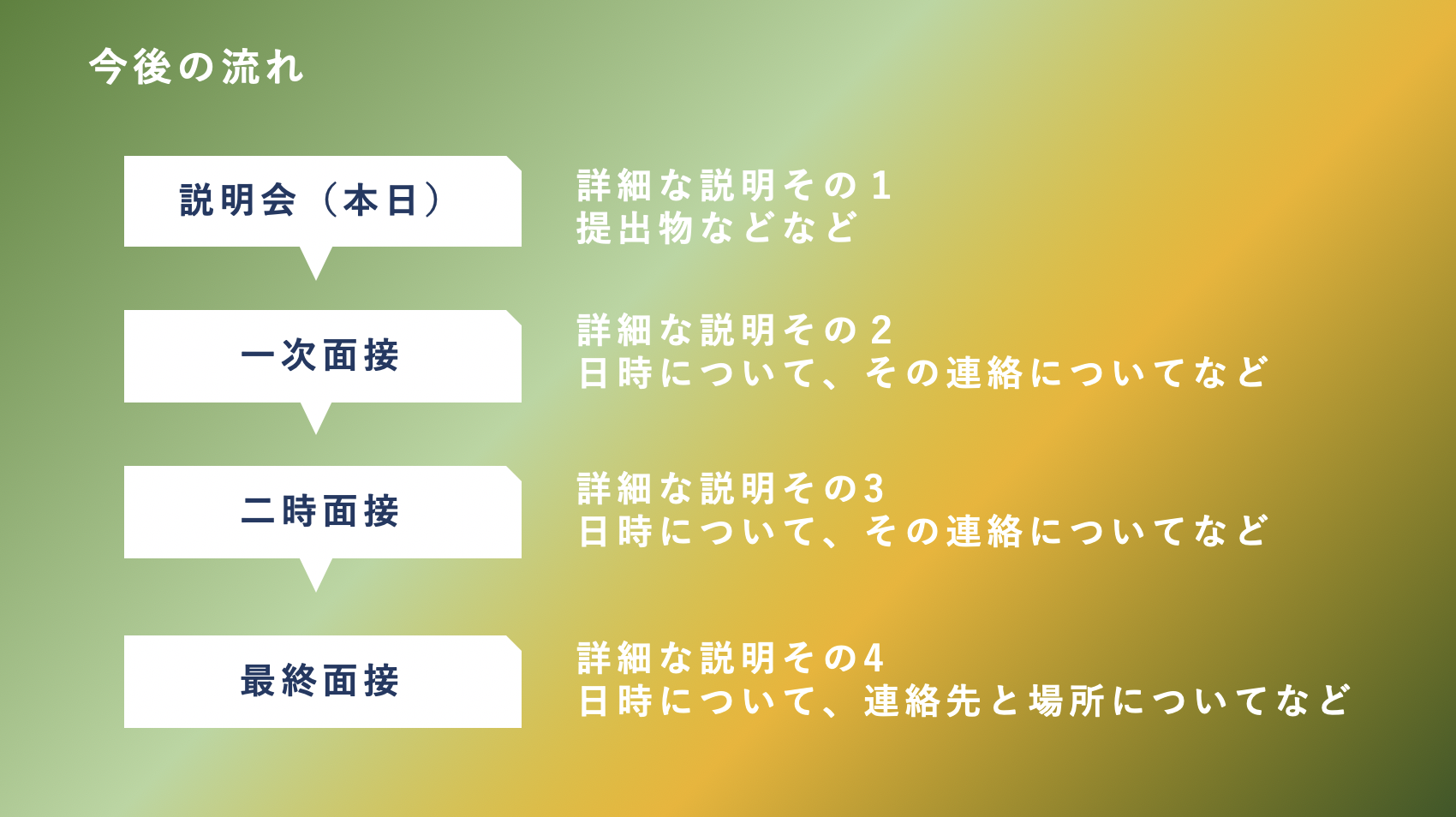 今後の流れ

説明会（本日）

詳細な説明その1
提出物などなど

一次面接

詳細な説明その2
日時について、その連絡についてなど

二時面接

詳細な説明その3
日時について、その連絡についてなど

最終面接

詳細な説明その4
日時について、連絡先と場所についてなど